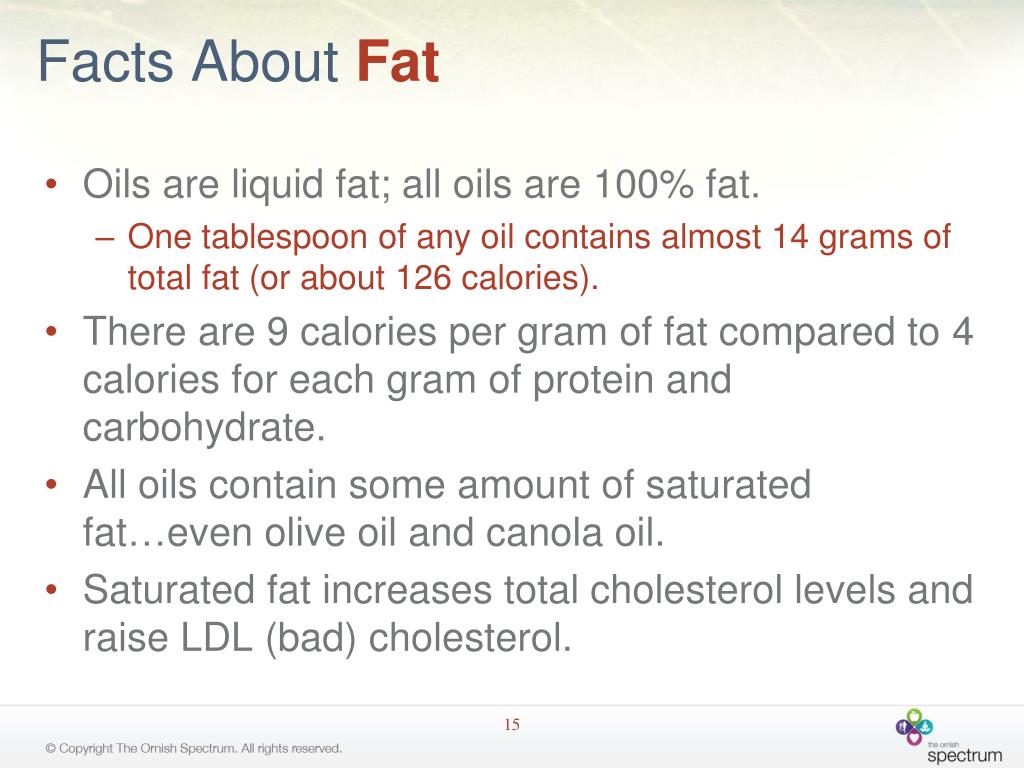 Facts About Fat

• Oils are liquid fat; all oils are 100% fat.
– One tablespoon of any oil contains almost 14 grams of total fat (or about 126 calories).
• There are 9 calories per gram of fat compared to 4 calories for each gram of protein and carbohydrate.
• All oils contain some amount of saturated fat…even olive oil and canola oil.
• Saturated fat increases total cholesterol levels and raise LDL (bad) cholesterol.

15

© Copyright The Ornish Spectrum. All rights reserved.

the ornish spectrum